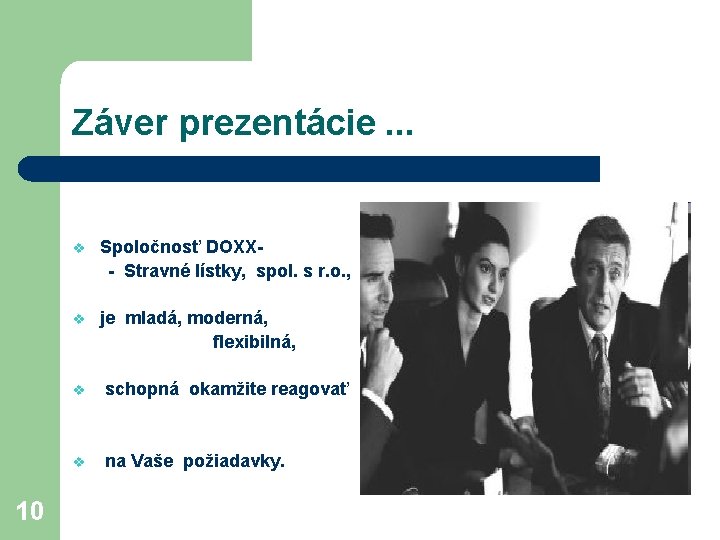 Záver prezentácie ...

❖ Spoločnosť DOXX- - Stravné lístky, spol. s r.o.,

❖ je mladá, moderná, flexibilná,

❖ schopná okamžite reagovať

❖ na Vaše požiadavky.

10